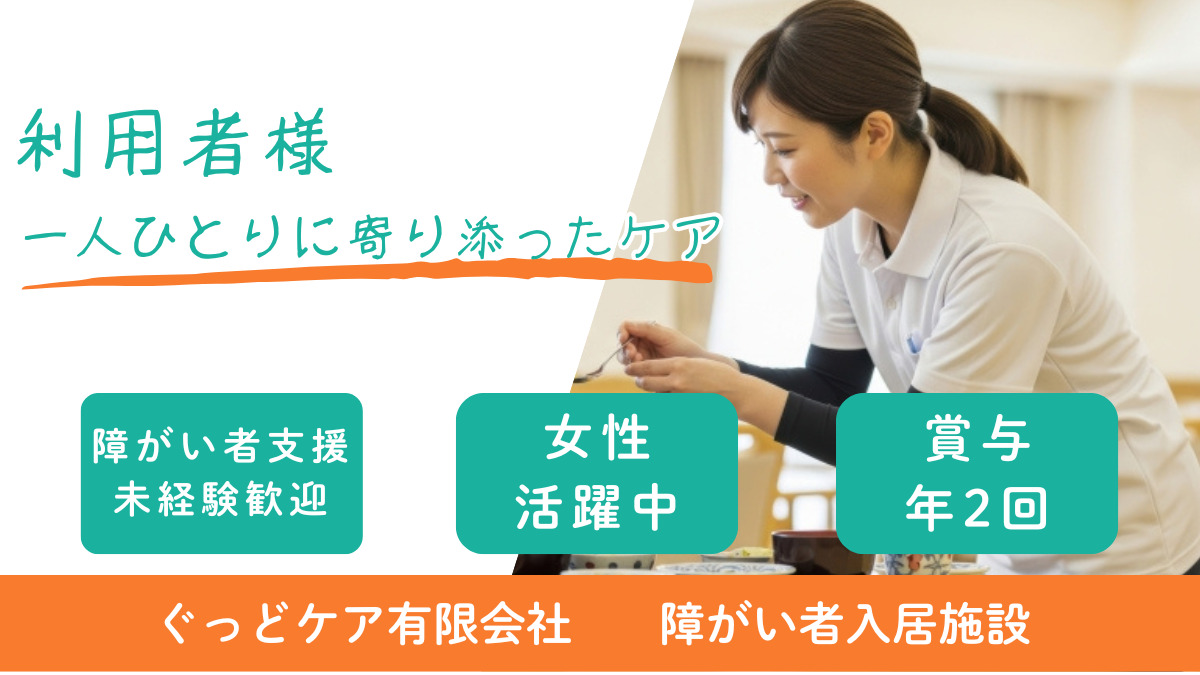 利用者様
一人ひとりに寄り添ったケア

障がい者支援
未経験歓迎

女性
活躍中

賞与
年2回

ぐっどケア有限会社　障がい者入居施設